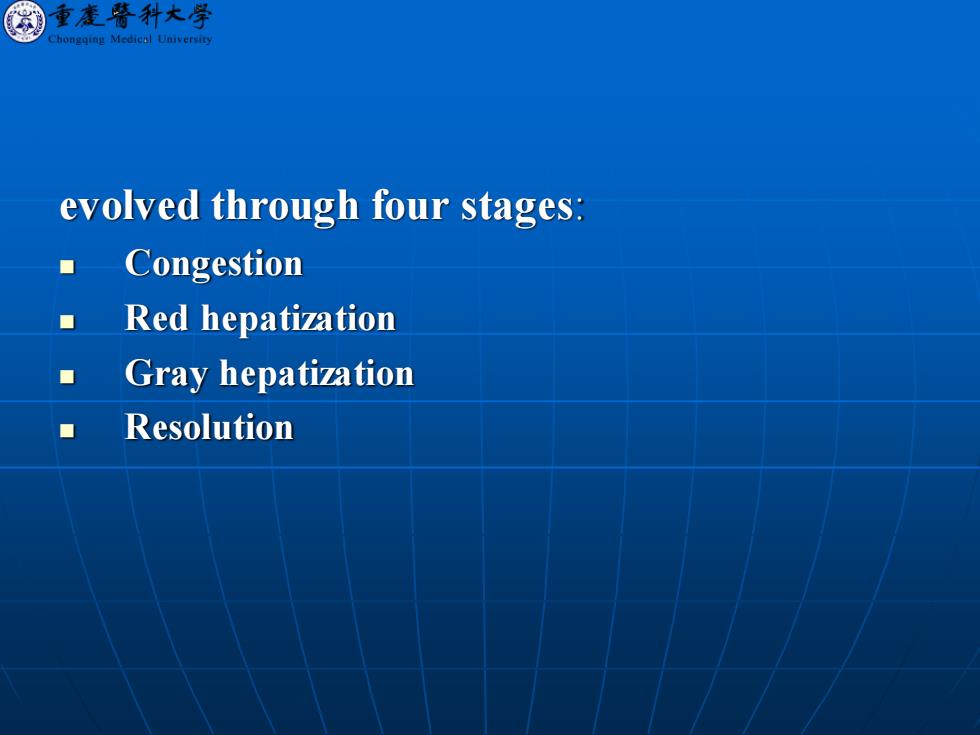 重慶醫科大學
Chongqing Medical University

evolved through four stages:

- Congestion
- Red hepatization
- Gray hepatization
- Resolution